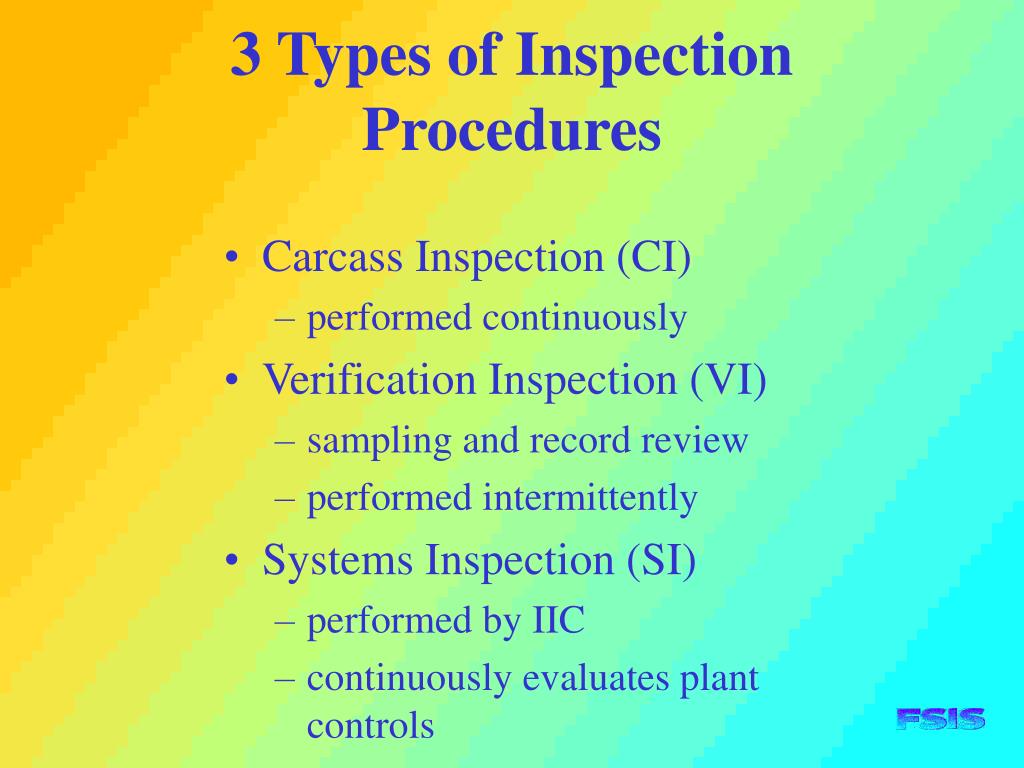 3 Types of Inspection Procedures

• Carcass Inspection (CI)
– performed continuously
• Verification Inspection (VI)
– sampling and record review
– performed intermittently
• Systems Inspection (SI)
– performed by IIC
– continuously evaluates plant controls

FSIS